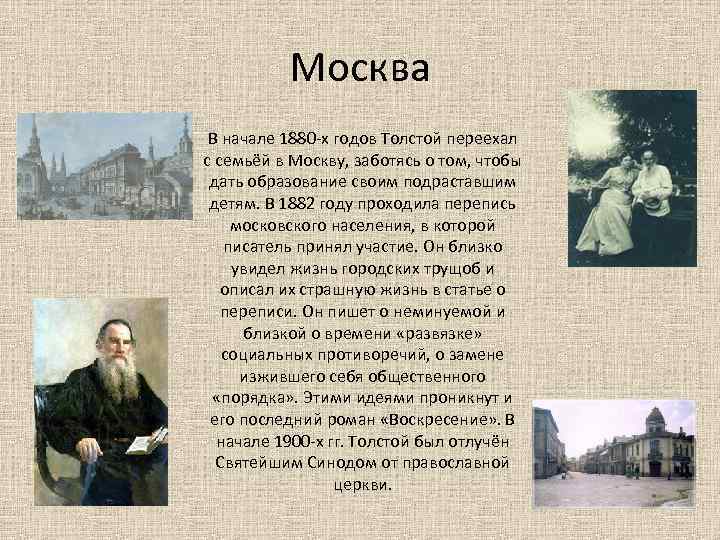 Москва

В начале 1880-х годов Толстой переехал с семьёй в Москву, заботясь о том, чтобы дать образование своим подраставшим детям. В 1882 году проходила перепись московского населения, в которой писатель принял участие. Он близко увидел жизнь городских трущоб и описал их страшную жизнь в статье о переписи. Он пишет о неминуемой и близкой о времени «развязке» социальных противоречий, о замене изжившего себя общественного «порядка». Этими идеями проникнут и его последний роман «Воскресение». В начале 1900-х гг. Толстой был отлучён Святейшим Синодом от православной церкви.